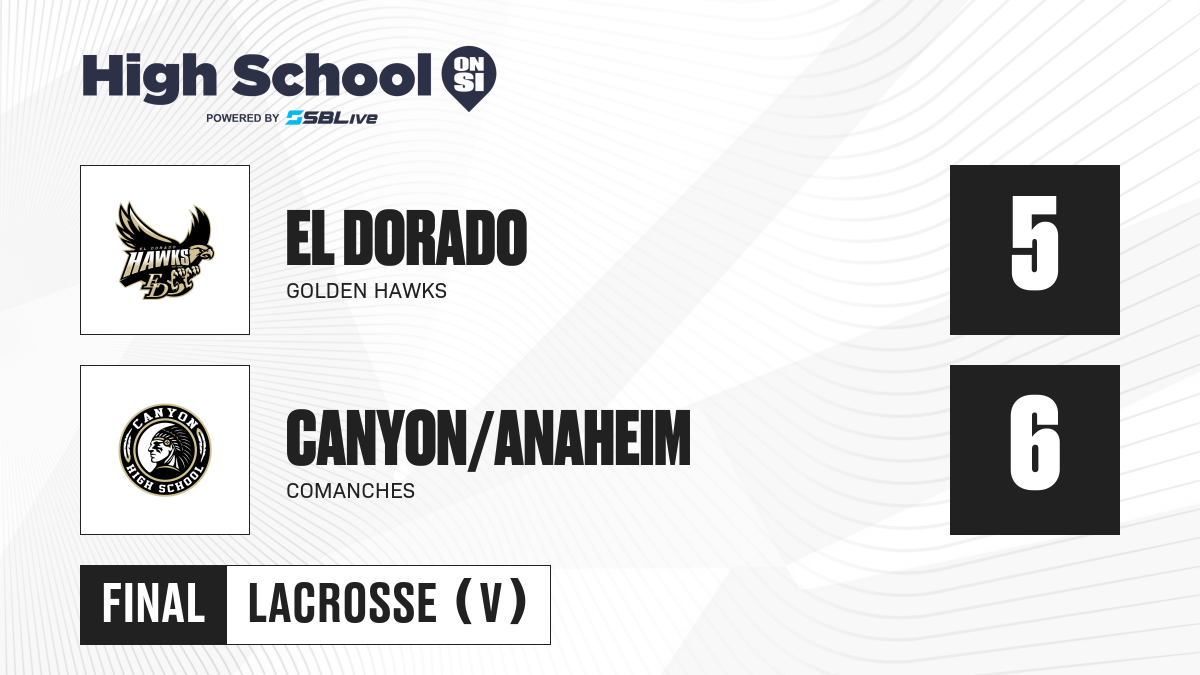 High School ON SI
POWERED BY SBLive

EL DORADO HAWKS ED

EL DORADO
GOLDEN HAWKS

5

CANYON HIGH SCHOOL

CANYON/ANAHEIM
COMANCHES

6

FINAL LACROSSE (V)